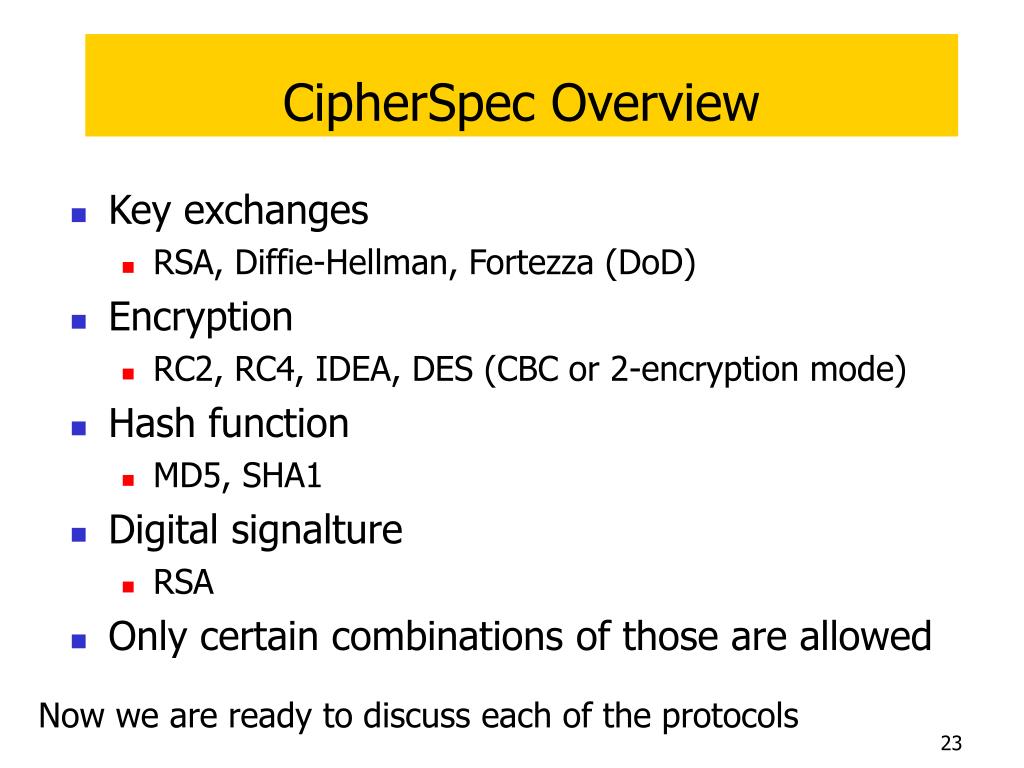 CipherSpec Overview

- Key exchanges
  - RSA, Diffie-Hellman, Fortezza (DoD)
- Encryption
  - RC2, RC4, IDEA, DES (CBC or 2-encryption mode)
- Hash function
  - MD5, SHA1
- Digital signalture
  - RSA
- Only certain combinations of those are allowed

Now we are ready to discuss each of the protocols

23